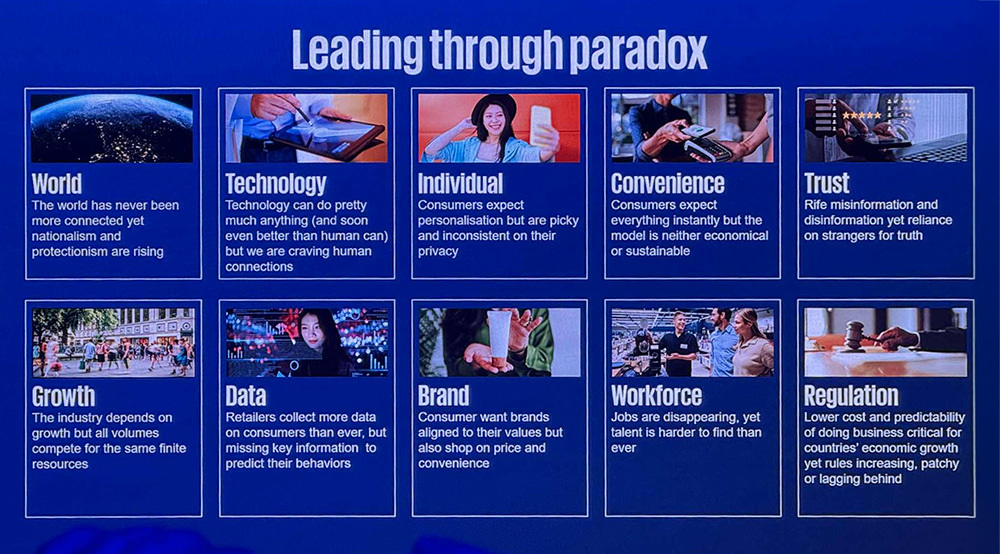 Leading through paradox

World
The world has never been more connected yet nationalism and protectionism are rising

Technology
Technology can do pretty much anything (and soon even better than human can) but we are craving human connections

Individual
Consumers expect personalisation but are picky and inconsistent on their privacy

Convenience
Consumers expect everything instantly but the model is neither economical or sustainable

Trust
Rife misinformation and disinformation yet reliance on strangers for truth

Growth
The industry depends on growth but all volumes compete for the same finite resources

Data
Retailers collect more data on consumers than ever, but missing key information to predict their behaviors

Brand
Consumer want brands aligned to their values but also shop on price and convenience

Workforce
Jobs are disappearing, yet talent is harder to find than ever

Regulation
Lower cost and predictability of doing business critical for countries' economic growth yet rules increasing, patchy or lagging behind